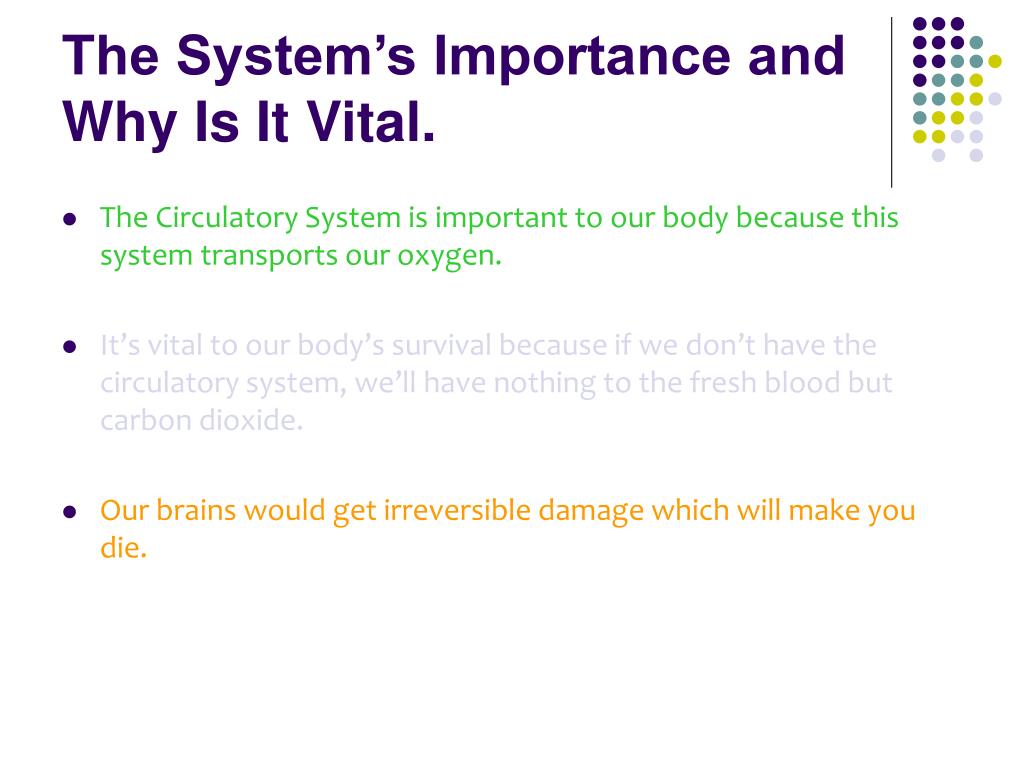 The System’s Importance and Why Is It Vital.

- The Circulatory System is important to our body because this system transports our oxygen.

- It’s vital to our body’s survival because if we don’t have the circulatory system, we’ll have nothing to the fresh blood but carbon dioxide.

- Our brains would get irreversible damage which will make you die.